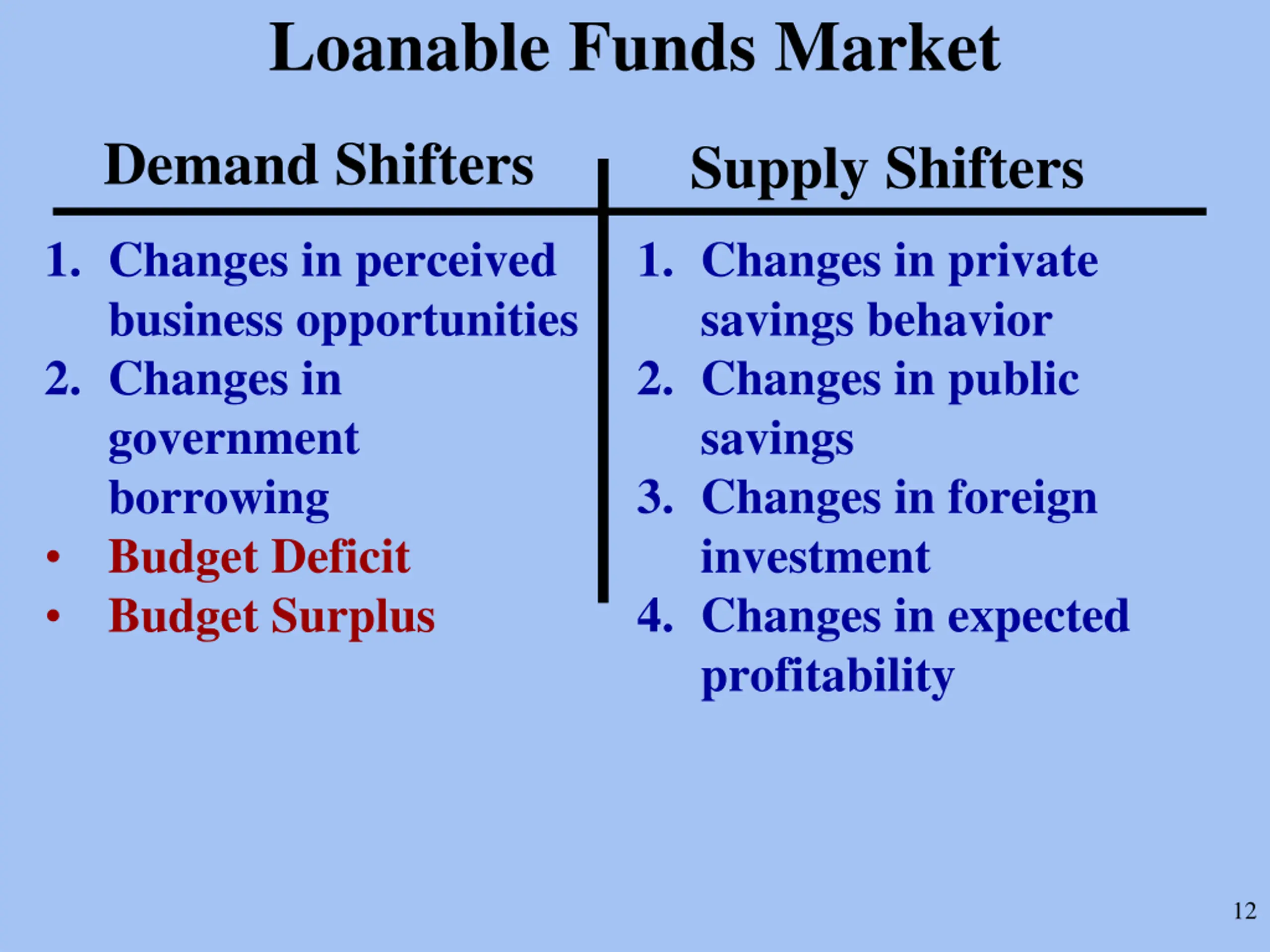 Loanable Funds Market

Demand Shifters

1. Changes in perceived business opportunities
2. Changes in government borrowing
• Budget Deficit
• Budget Surplus

Supply Shifters

1. Changes in private savings behavior
2. Changes in public savings
3. Changes in foreign investment
4. Changes in expected profitability

12